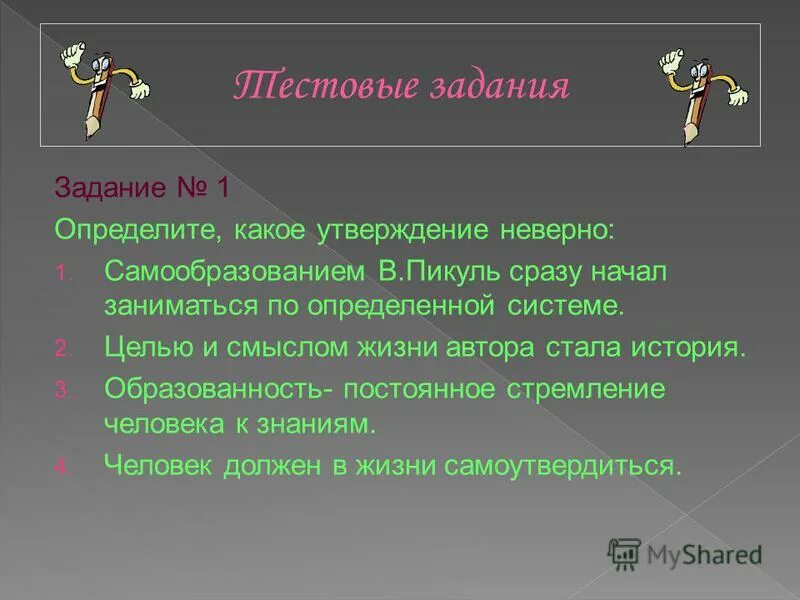 Тестовые задания

Задание № 1

Определите, какое утверждение неверно:

1. Самообразованием В.Пикуль сразу начал заниматься по определенной системе.
2. Целью и смыслом жизни автора стала история.
3. Образованность- постоянное стремление человека к знаниям.
4. Человек должен в жизни самоутвердиться.

MyShared